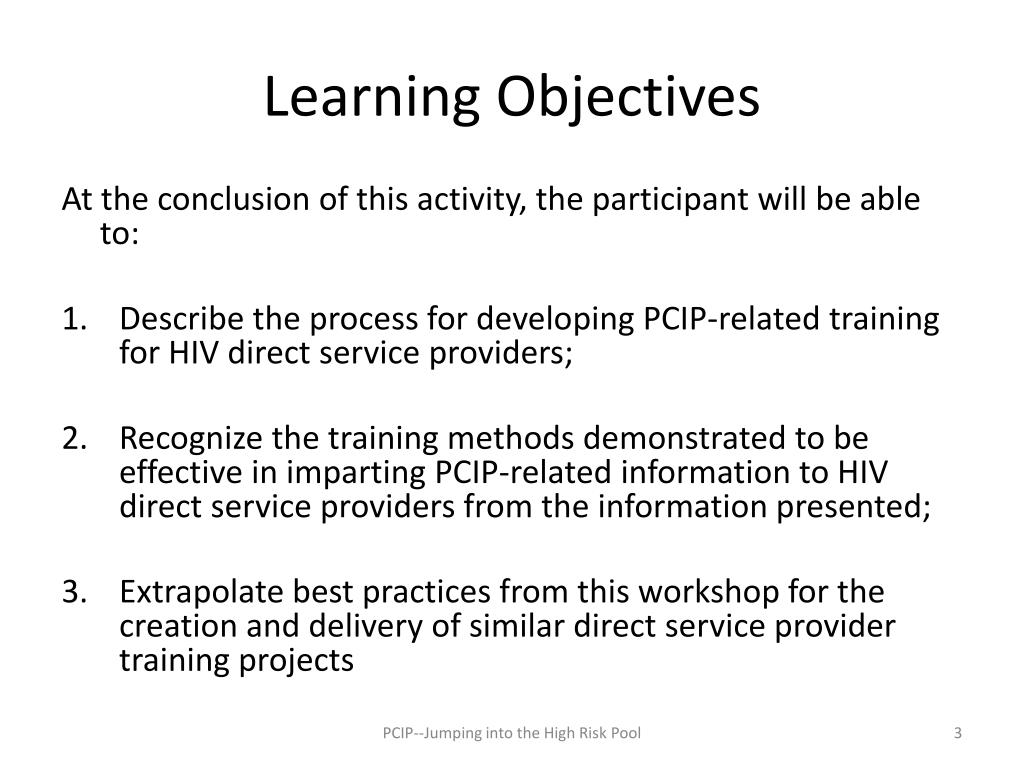 Learning Objectives

At the conclusion of this activity, the participant will be able to:

1. Describe the process for developing PCIP-related training for HIV direct service providers;

2. Recognize the training methods demonstrated to be effective in imparting PCIP-related information to HIV direct service providers from the information presented;

3. Extrapolate best practices from this workshop for the creation and delivery of similar direct service provider training projects

PCIP--Jumping into the High Risk Pool

3